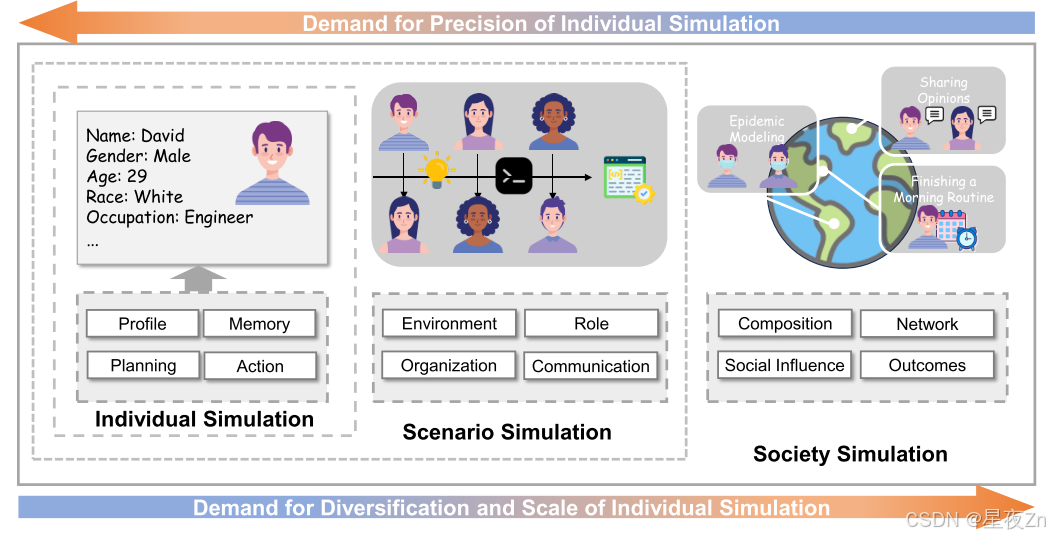 Demand for Precision of Individual Simulation

Name: David
Gender: Male
Age: 29
Race: White
Occupation: Engineer
...

Profile
Memory
Planning
Action

Individual Simulation

Environment
Role
Organization
Communication

Scenario Simulation

Epidemic Modeling

Sharing Opinions

Finishing a Morning Routine

Composition
Network
Social Influence
Outcomes

Society Simulation

Demand for Diversification and Scale of Individual Simulation

CSDN @星夜Zn